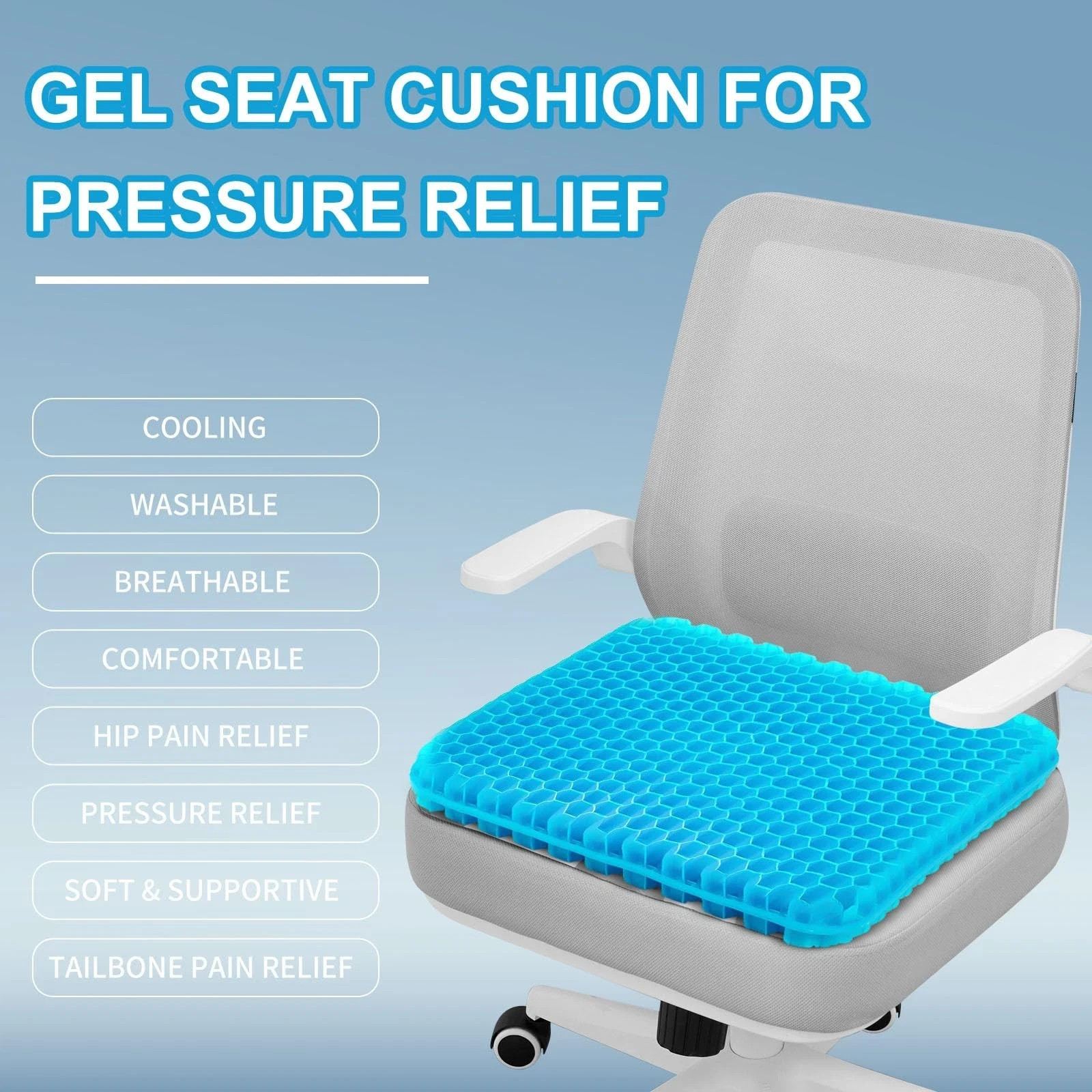 GEL SEAT CUSHION FOR PRESSURE RELIEF

COOLING

WASHABLE

BREATHABLE

COMFORTABLE

HIP PAIN RELIEF

PRESSURE RELIEF

SOFT & SUPPORTIVE

TAILBONE PAIN RELIEF